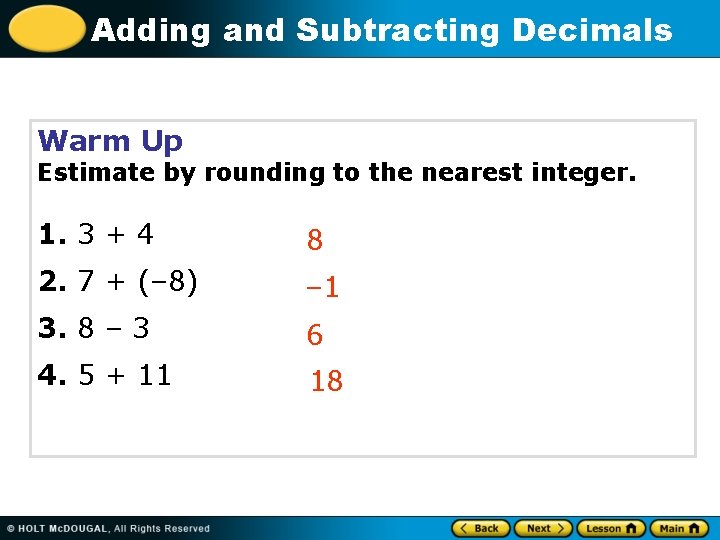 Adding and Subtracting Decimals

Warm Up
Estimate by rounding to the nearest integer.

1. $3 + 4$ 8
2. $7 + (-8)$ $-1$
3. $8 - 3$ 6
4. $5 + 11$ 18

© HOLT McDOUGAL, All Rights Reserved

Back Next Lesson Main